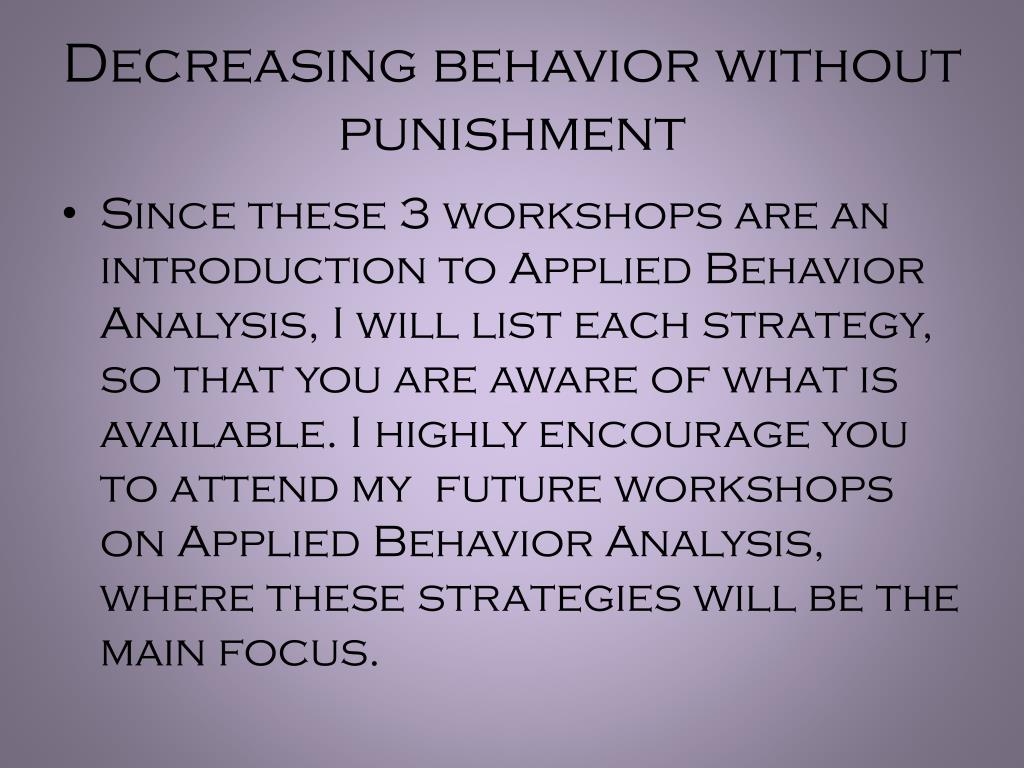 Decreasing behavior without punishment

• Since these 3 workshops are an introduction to Applied Behavior Analysis, I will list each strategy, so that you are aware of what is available. I highly encourage you to attend my future workshops on Applied Behavior Analysis, where these strategies will be the main focus.